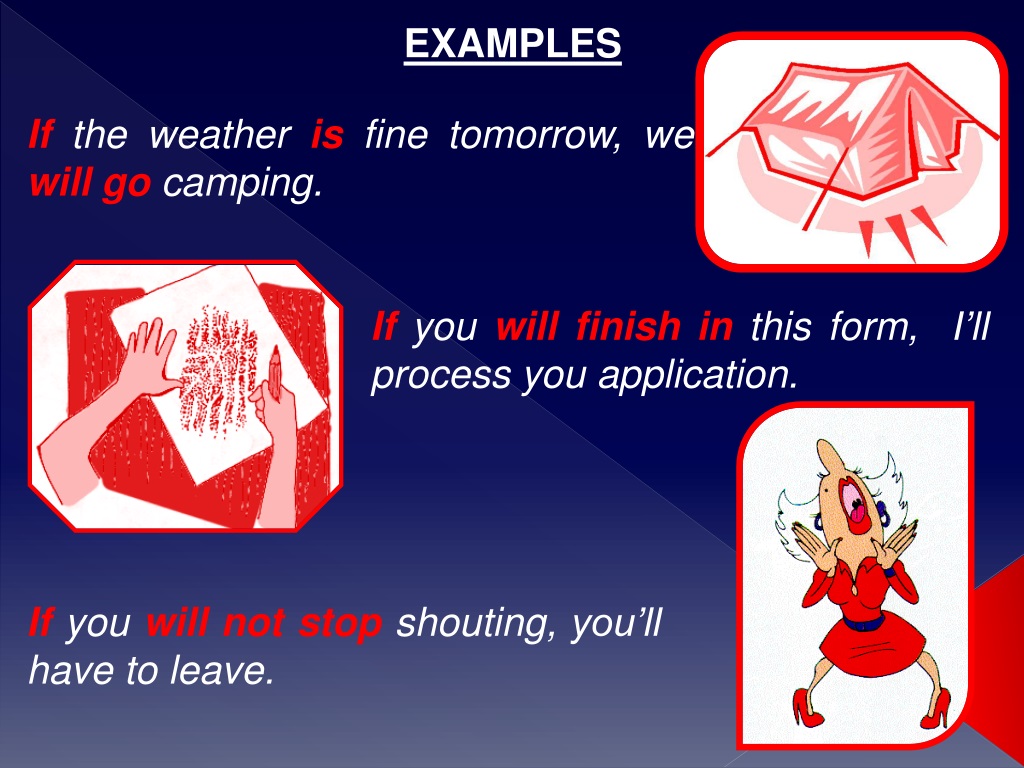 EXAMPLES

If the weather is fine tomorrow, we will go camping.

If you will finish in this form, I'll process you application.

If you will not stop shouting, you'll have to leave.